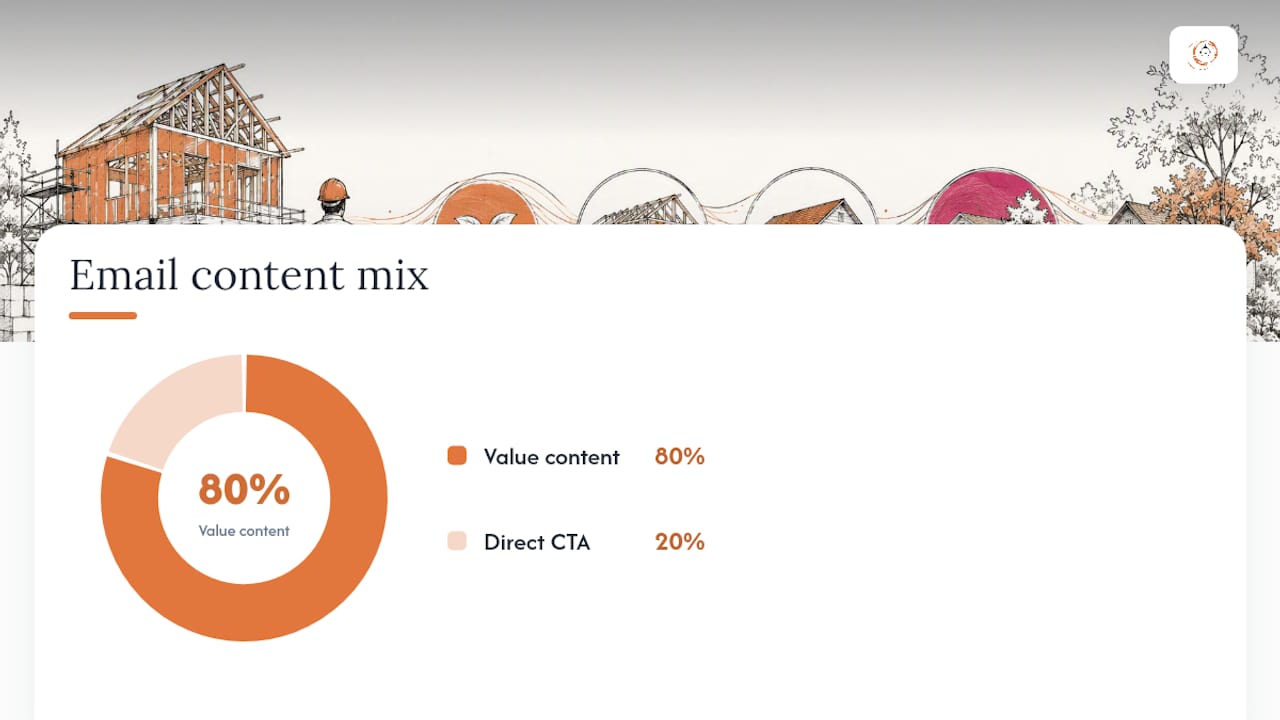 Email content mix

80%
Value content

Value content 80%

Direct CTA 20%